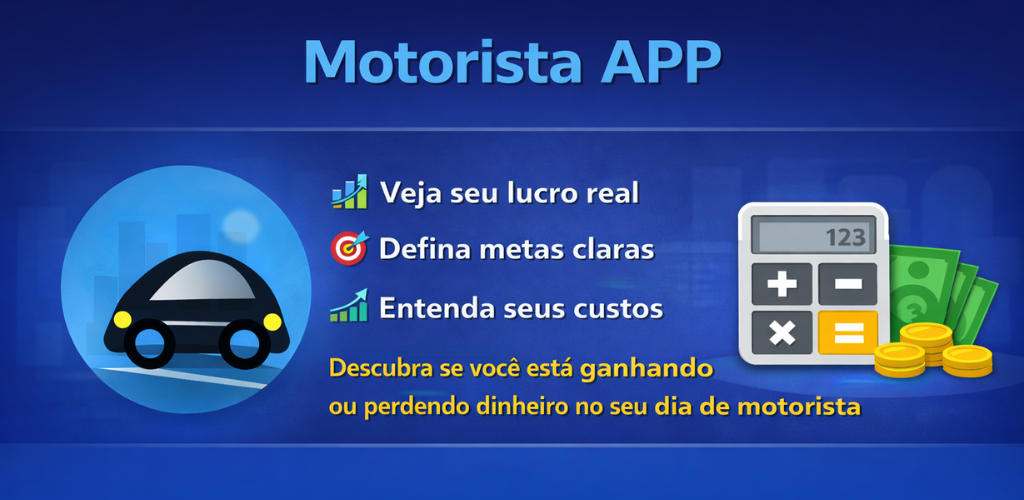 Motorista APP

Veja seu lucro real

Defina metas claras

Entenda seus custos

Descubra se você está ganhando ou perdendo dinheiro no seu dia de motorista

123

+ −

× =